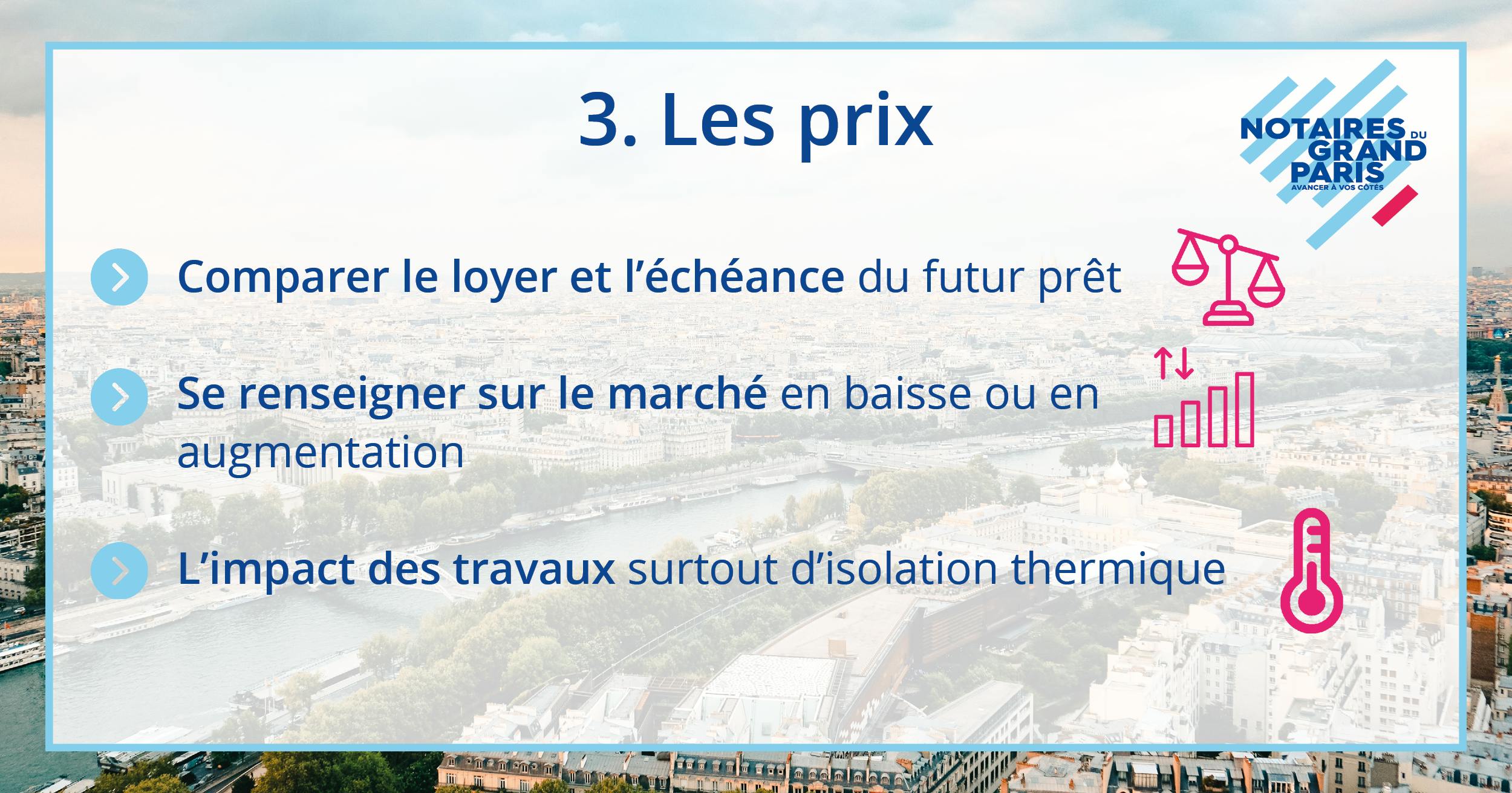 3. Les prix

NOTAIRES DU GRAND PARIS
AVANCER À VOS CÔTÉS

Comparer le loyer et l'échéance du futur prêt

Se renseigner sur le marché en baisse ou en augmentation

L'impact des travaux surtout d'isolation thermique